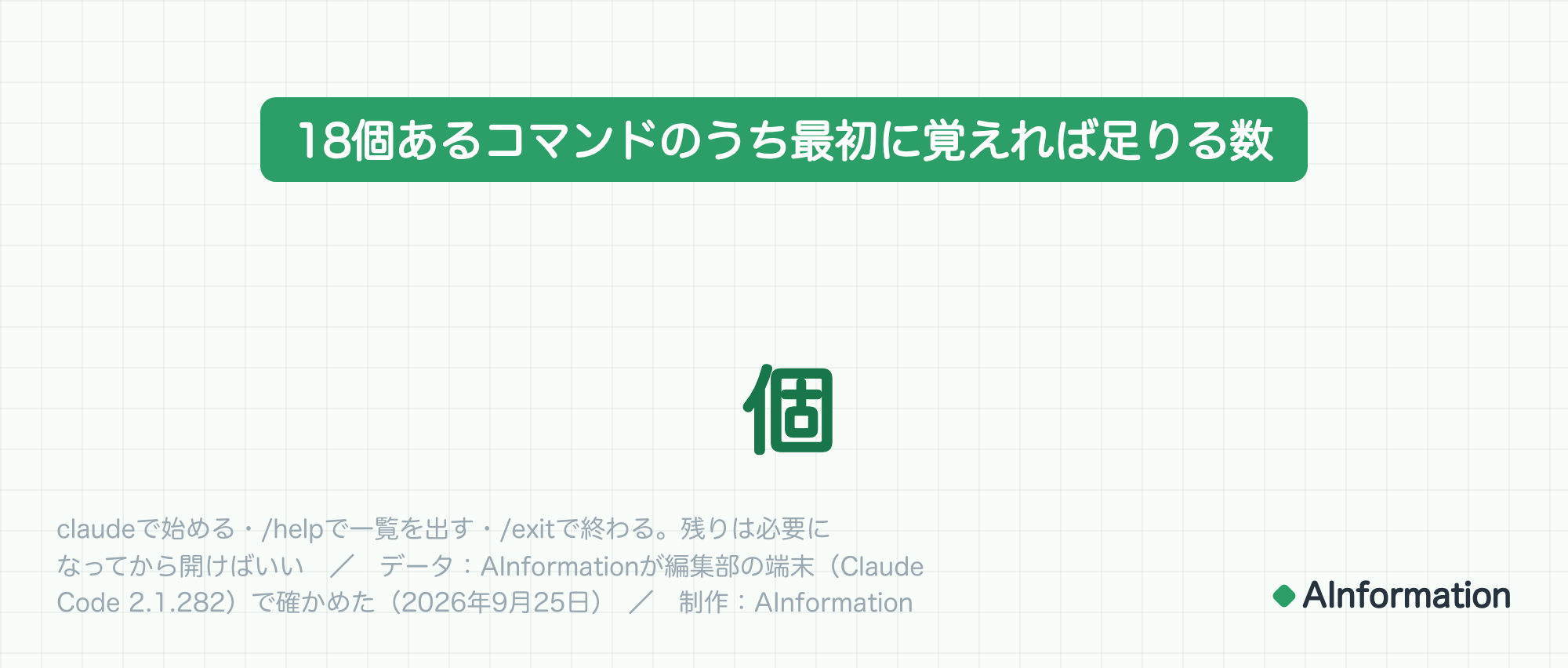 18個あるコマンドのうち最初に覚えれば足りる数

個

claudeで始める・/helpで一覧を出す・/exitで終わる。残りは必要になってから開けばいい　／　データ：AInformationが編集部の端末（Claude Code 2.1.282）で確かめた（2026年9月25日）　／　制作：AInformation

AInformation